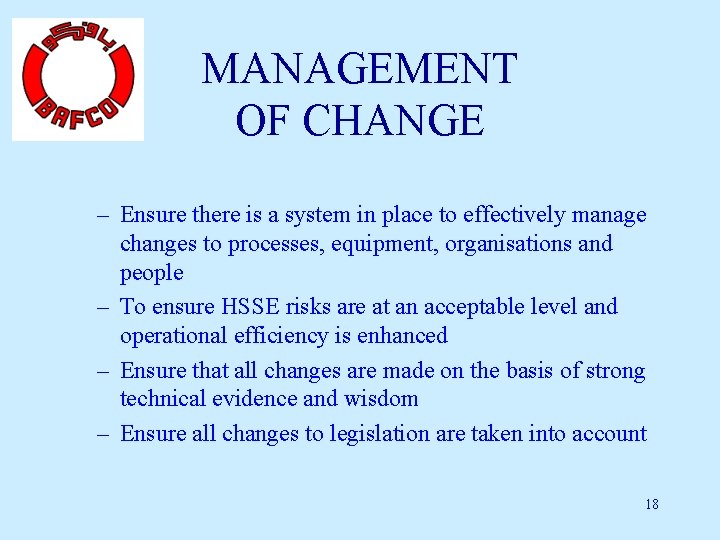 بافكو

BAFCO

MANAGEMENT OF CHANGE

– Ensure there is a system in place to effectively manage changes to processes, equipment, organisations and people

– To ensure HSSE risks are at an acceptable level and operational efficiency is enhanced

– Ensure that all changes are made on the basis of strong technical evidence and wisdom

– Ensure all changes to legislation are taken into account

18